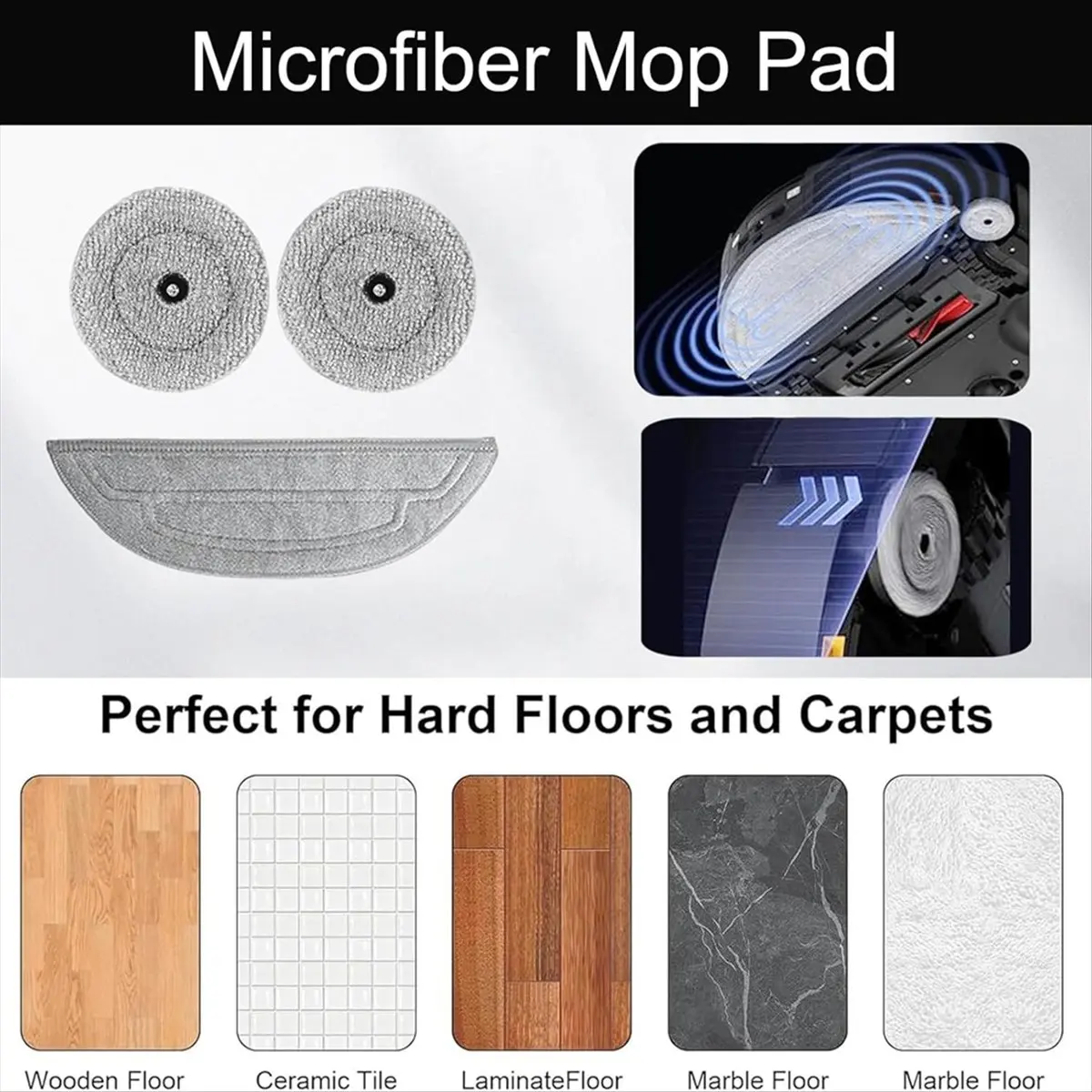 Microfiber Mop Pad

Perfect for Hard Floors and Carpets

Wooden Floor

Ceramic Tile

LaminateFloor

Marble Floor

Marble Floor